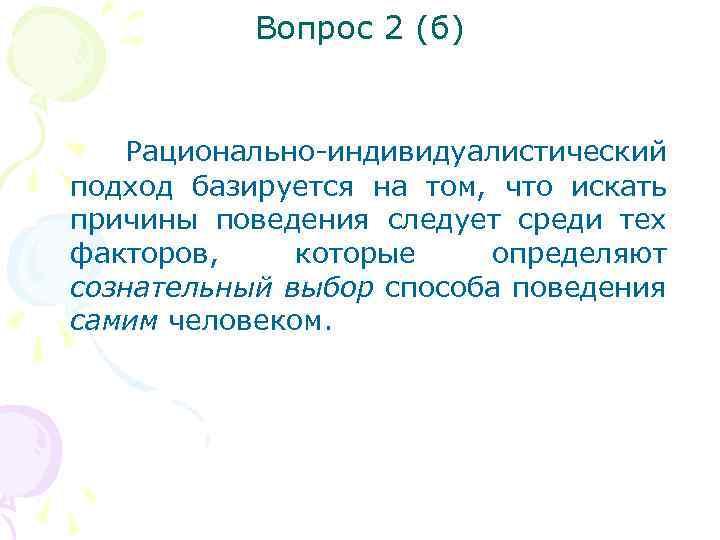 Вопрос 2 (б)

Рационально-индивидуалистический подход базируется на том, что искать причины поведения следует среди тех факторов, которые определяют сознательный выбор способа поведения самим человеком.